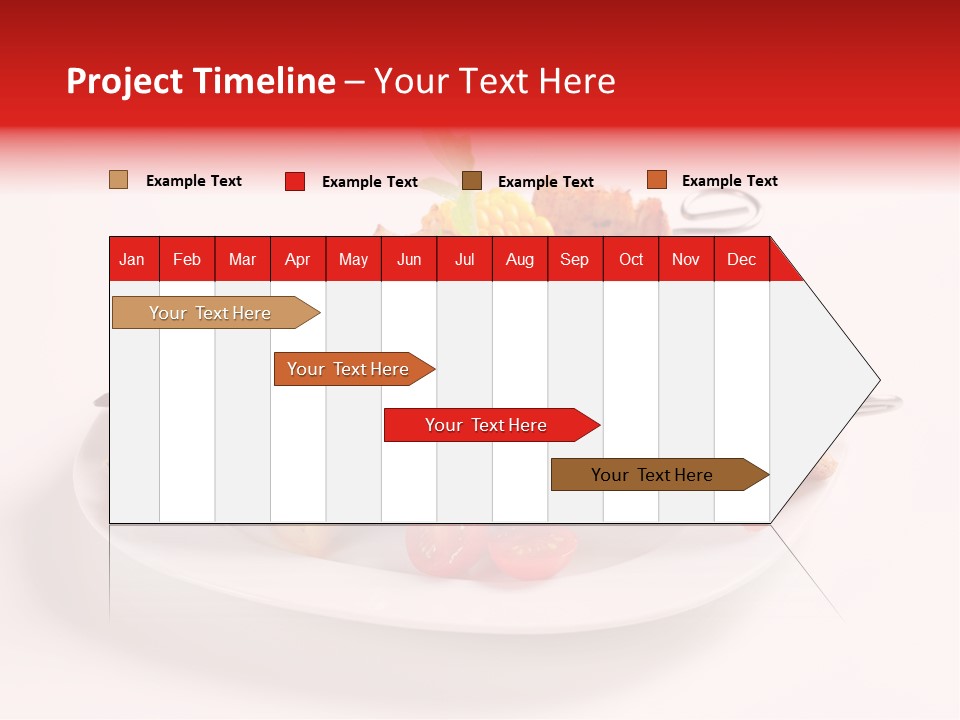 Project Timeline – Your Text Here

Example Text Example Text Example Text Example Text

| Jan | Feb | Mar | Apr | May | Jun | Jul | Aug | Sep | Oct | Nov | Dec |
|---|---|---|---|---|---|---|---|---|---|---|---|

Your Text Here

Your Text Here

Your Text Here

Your Text Here